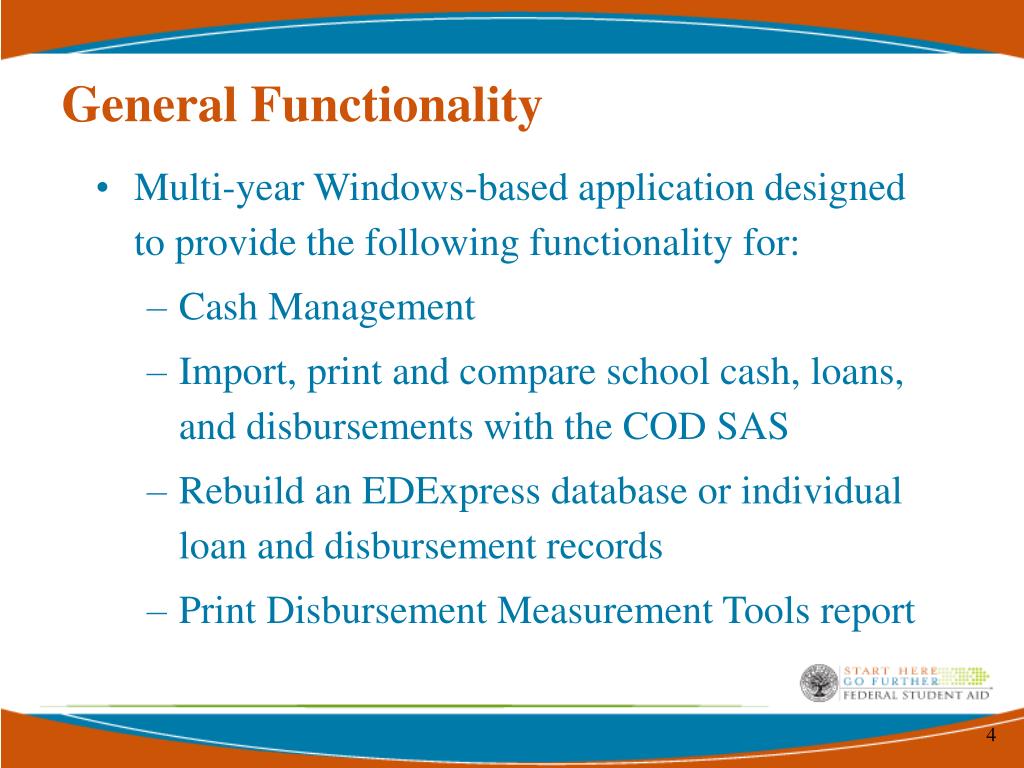 General Functionality

• Multi-year Windows-based application designed to provide the following functionality for:

– Cash Management

– Import, print and compare school cash, loans, and disbursements with the COD SAS

– Rebuild an EDExpress database or individual loan and disbursement records

– Print Disbursement Measurement Tools report

START HERE
GO FURTHER
FEDERAL STUDENT AID

4